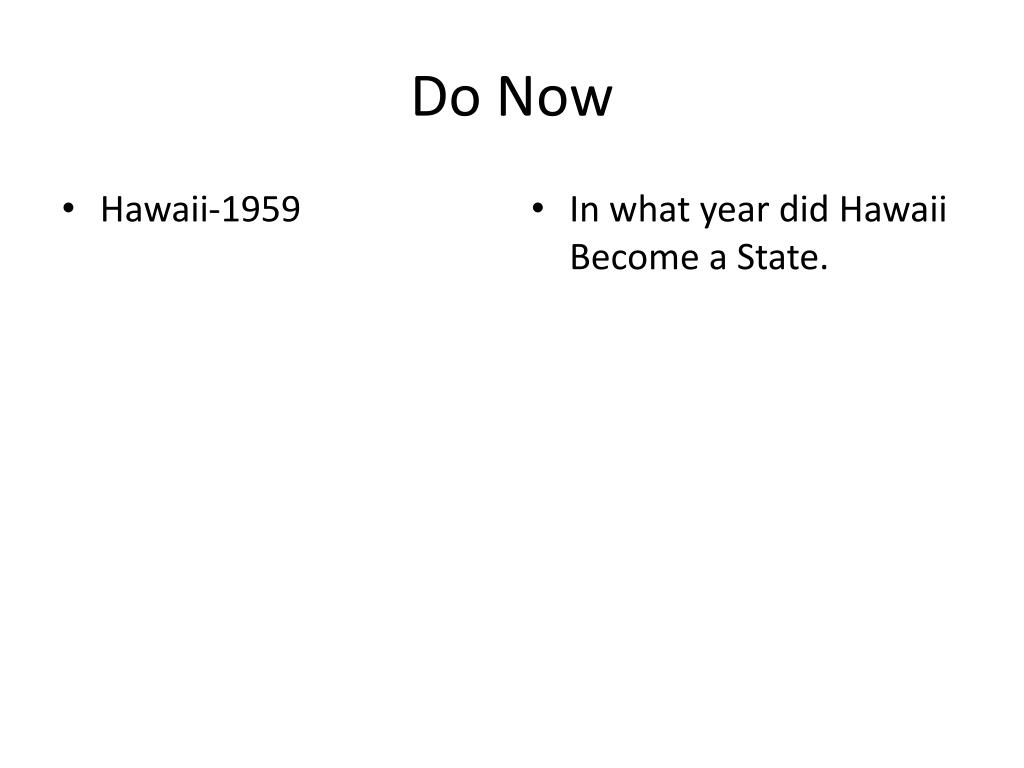 Do Now

• Hawaii-1959

• In what year did Hawaii Become a State.